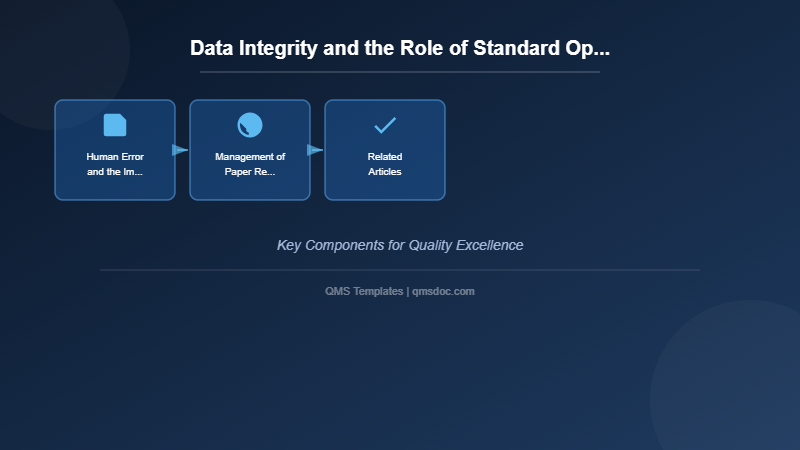 Data Integrity and the Role of Standard Op...

Human Error and the Im...

Management of Paper Re...

Related Articles

Key Components for Quality Excellence

QMS Templates | qmsdoc.com